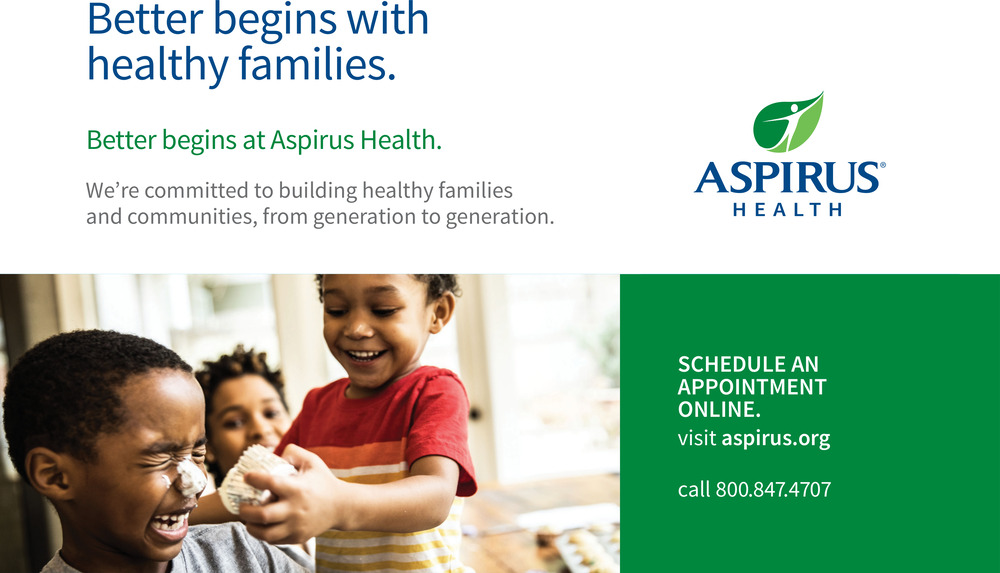 Better begins with healthy families.

Better begins at Aspirus Health.

We're committed to building healthy families and communities, from generation to generation.

ASPIRUS®
HEALTH

SCHEDULE AN APPOINTMENT ONLINE.
visit aspirus.org

call 800.847.4707